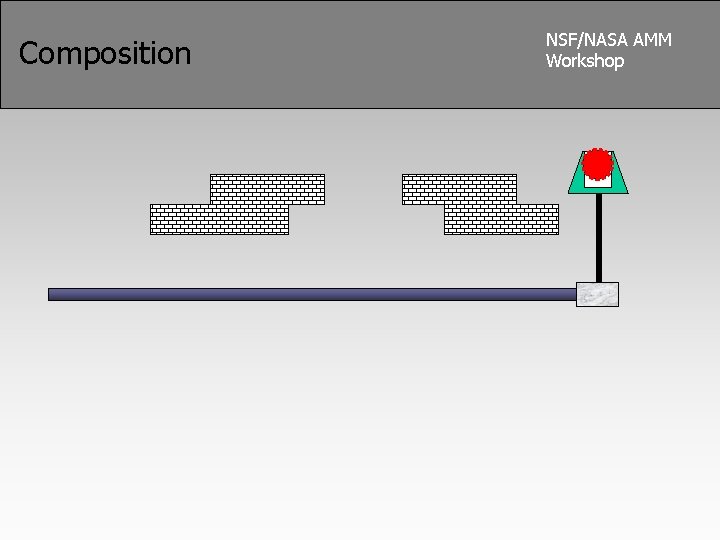 Composition

NSF/NASA AMM Workshop